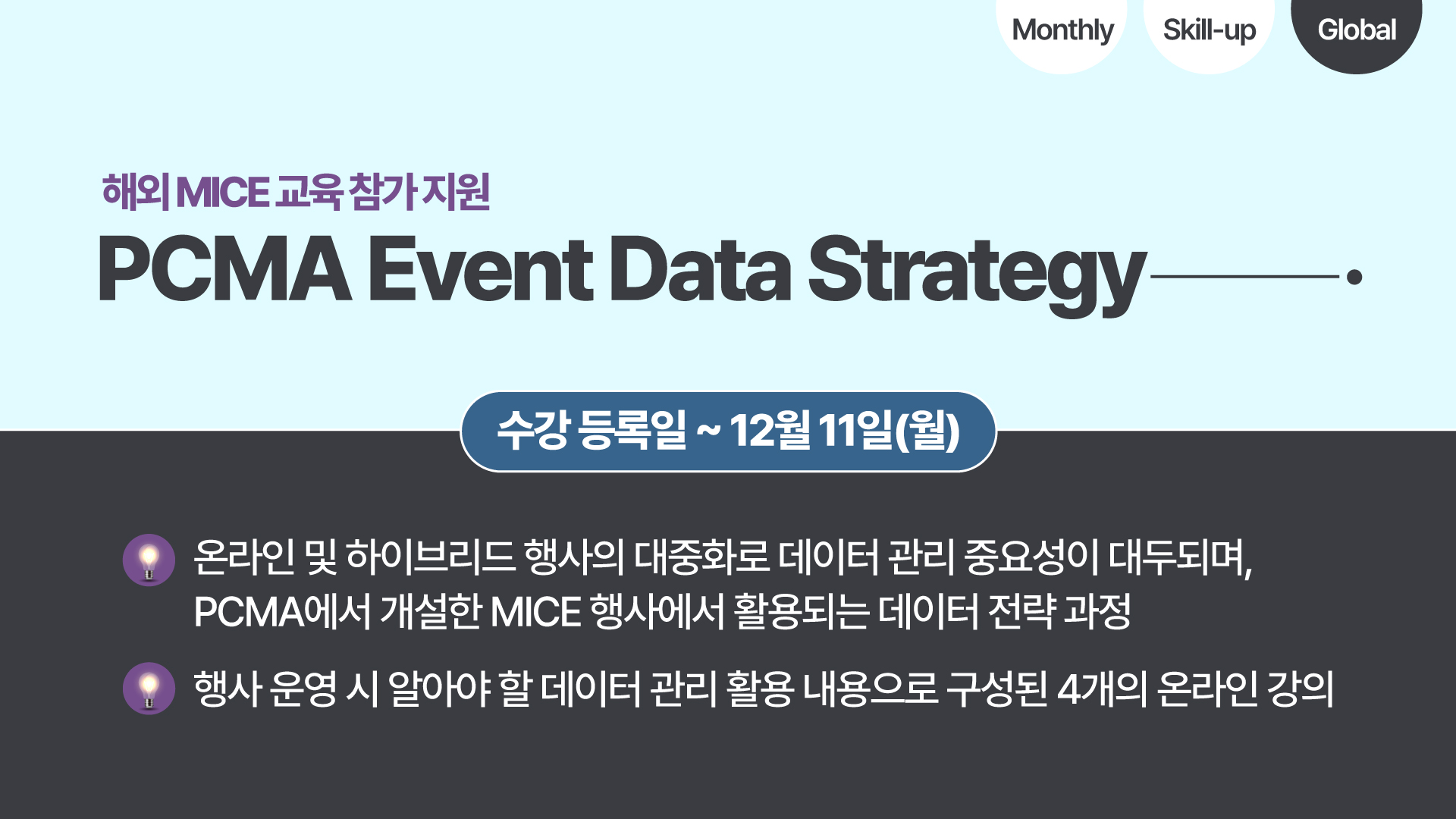 Monthly Skill-up Global

해외 MICE 교육 참가 지원

PCMA Event Data Strategy

수강 등록일 ~ 12월 11일(월)

온라인 및 하이브리드 행사의 대중화로 데이터 관리 중요성이 대두되며, PCMA에서 개설한 MICE 행사에서 활용되는 데이터 전략 과정

행사 운영 시 알아야 할 데이터 관리 활용 내용으로 구성된 4개의 온라인 강의